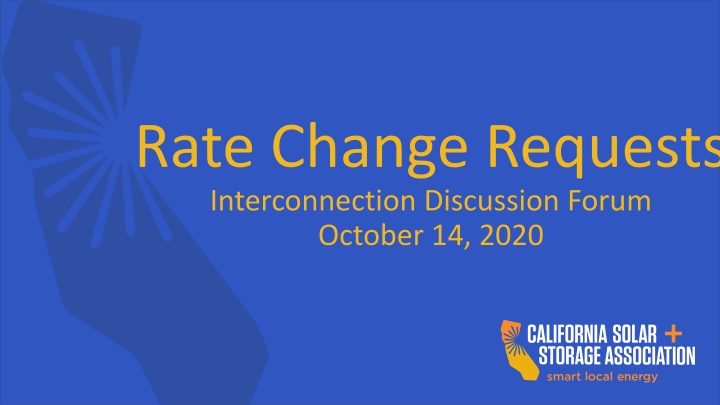 Rate Change Requests

Interconnection Discussion Forum
October 14, 2020

CALIFORNIA SOLAR + STORAGE ASSOCIATION
smart local energy